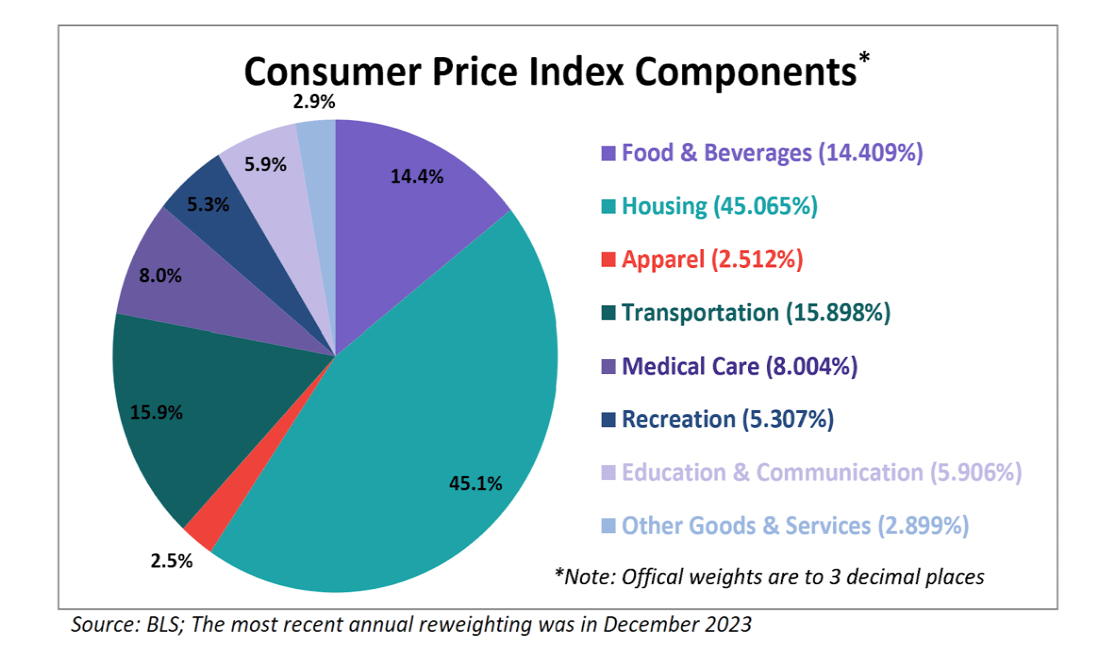 Consumer Price Index Components*

2.9%
14.4%
5.9%
5.3%
8.0%
15.9%
45.1%
2.5%

Food & Beverages (14.409%)
Housing (45.065%)
Apparel (2.512%)
Transportation (15.898%)
Medical Care (8.004%)
Recreation (5.307%)
Education & Communication (5.906%)
Other Goods & Services (2.899%)

*Note: Offical weights are to 3 decimal places

Source: BLS; The most recent annual reweighting was in December 2023